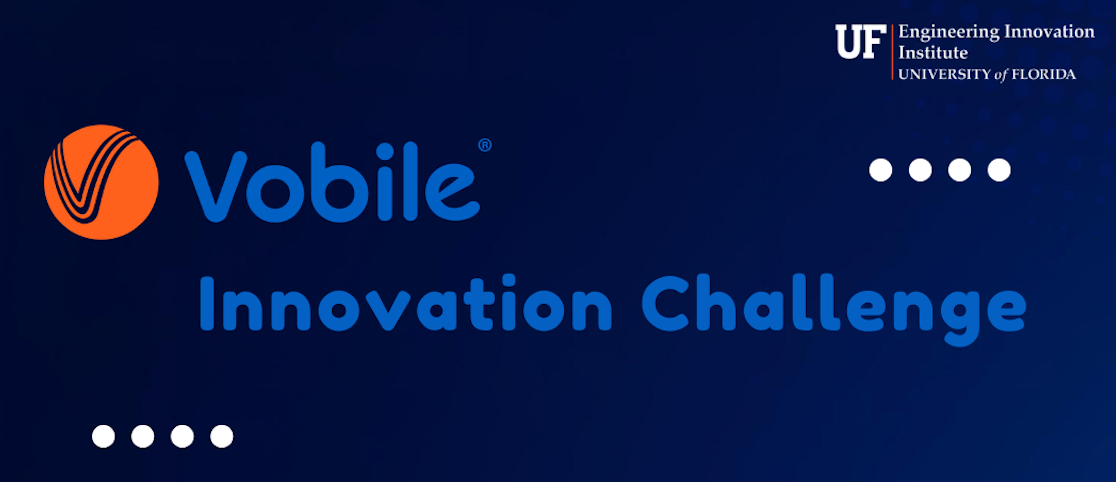 UF Engineering Innovation Institute
UNIVERSITY of FLORIDA

Vobile®

Innovation Challenge